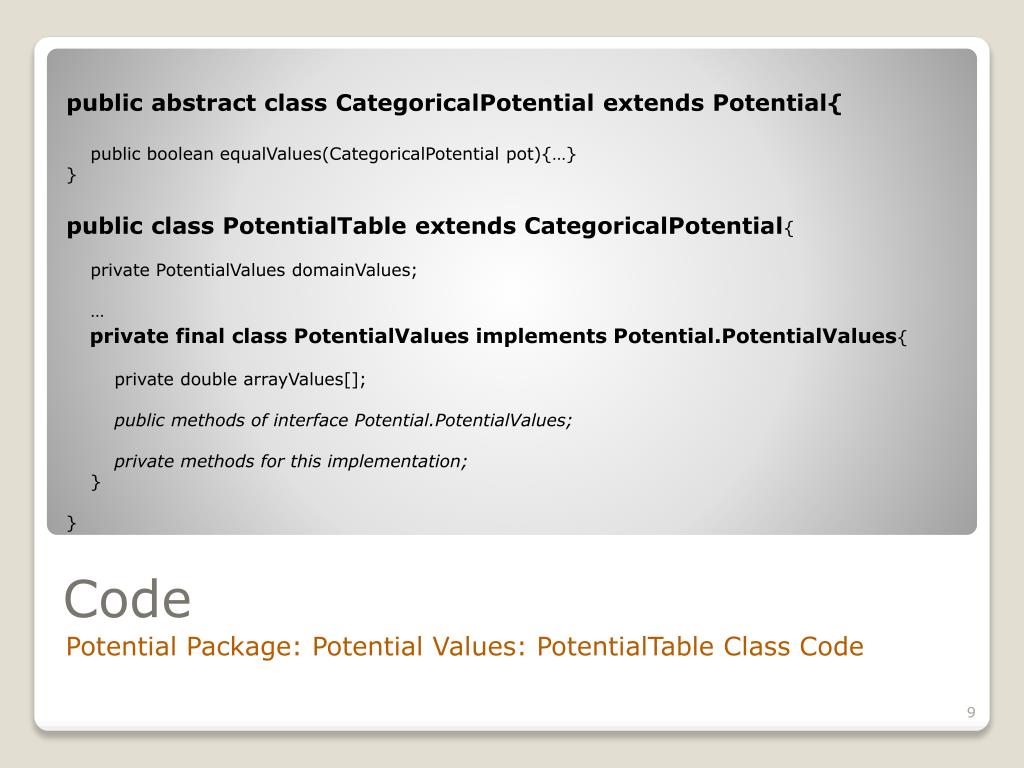 public abstract class CategoricalPotential extends Potential{

public boolean equalValues(CategoricalPotential pot){…}
}

public class PotentialTable extends CategoricalPotential{

private PotentialValues domainValues;

…
private final class PotentialValues implements Potential.PotentialValues{

private double arrayValues[];

public methods of interface Potential.PotentialValues;

private methods for this implementation;
}

}

Code

Potential Package: Potential Values: PotentialTable Class Code

9